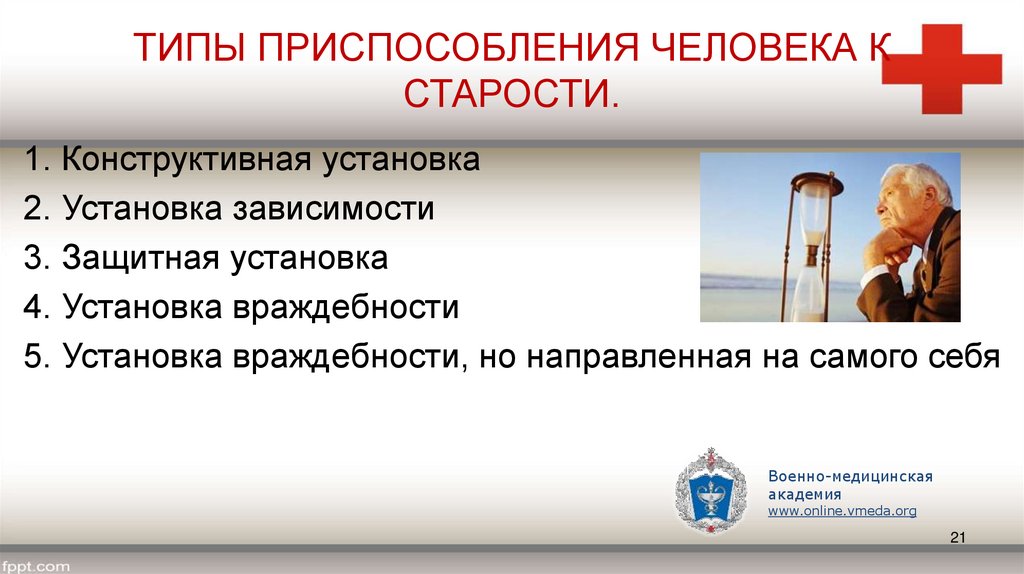 ТИПЫ ПРИСПОСОБЛЕНИЯ ЧЕЛОВЕКА К СТАРОСТИ.

1. Конструктивная установка
2. Установка зависимости
3. Защитная установка
4. Установка враждебности
5. Установка враждебности, но направленная на самого себя

Военно-медицинская академия
www.online.vmeda.org

21

fppt.com